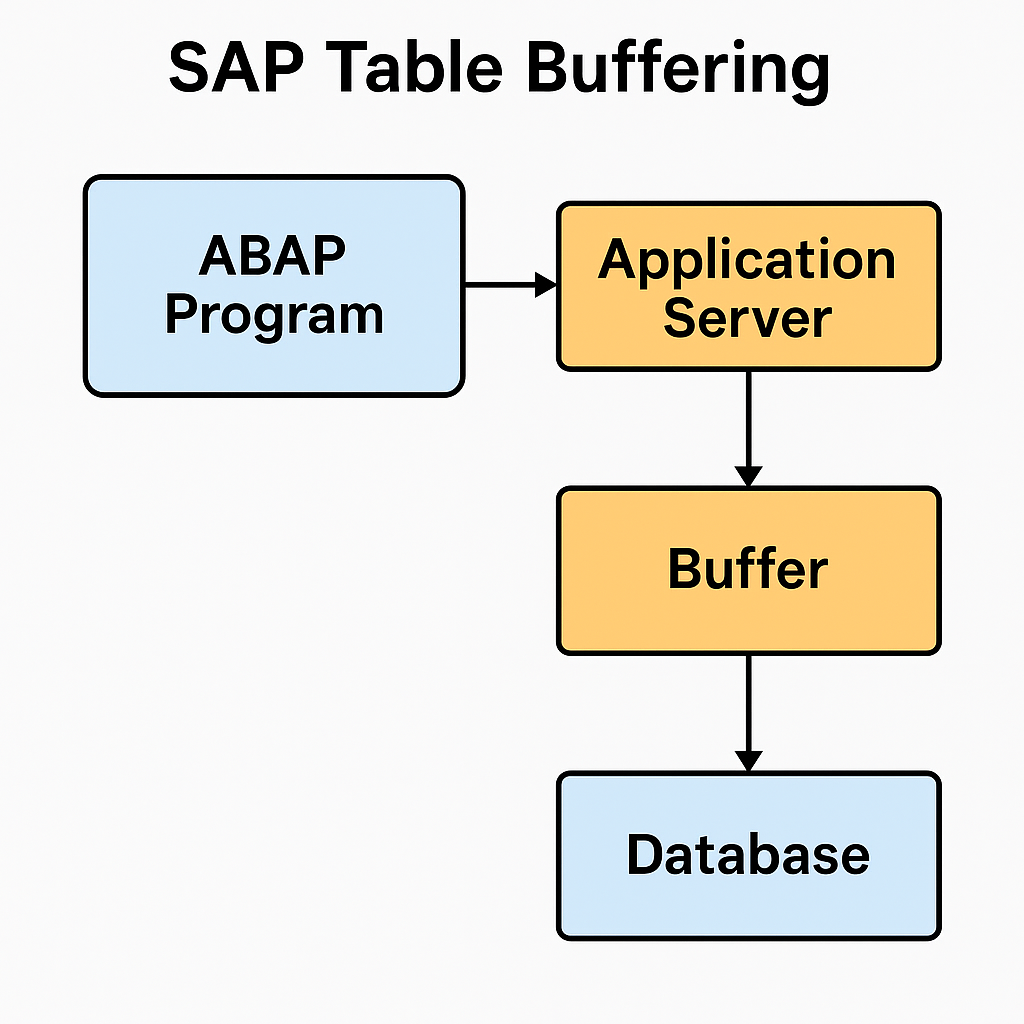 SAP Table Buffering

ABAP Program

Application Server

Buffer

Database